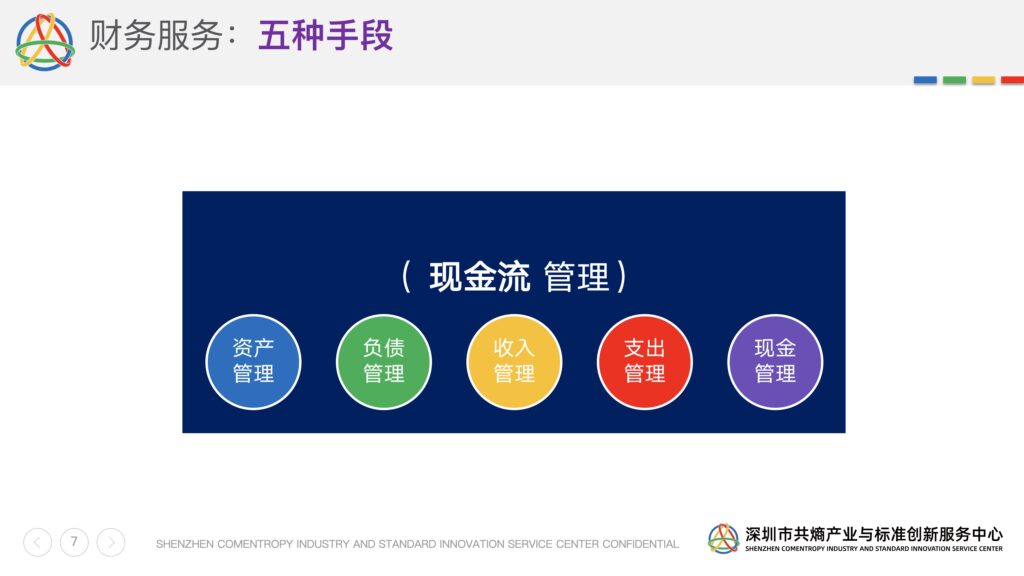 财务服务：五种手段

（ 现金流 管理）

资产管理

负债管理

收入管理

支出管理

现金管理

7

SHENZHEN COMENTROPY INDUSTRY AND STANDARD INNOVATION SERVICE CENTER CONFIDENTIAL

深圳市共熵产业与标准创新服务中心
SHENZHEN COMENTROPY INDUSTRY AND STANDARD INNOVATION SERVICE CENTER